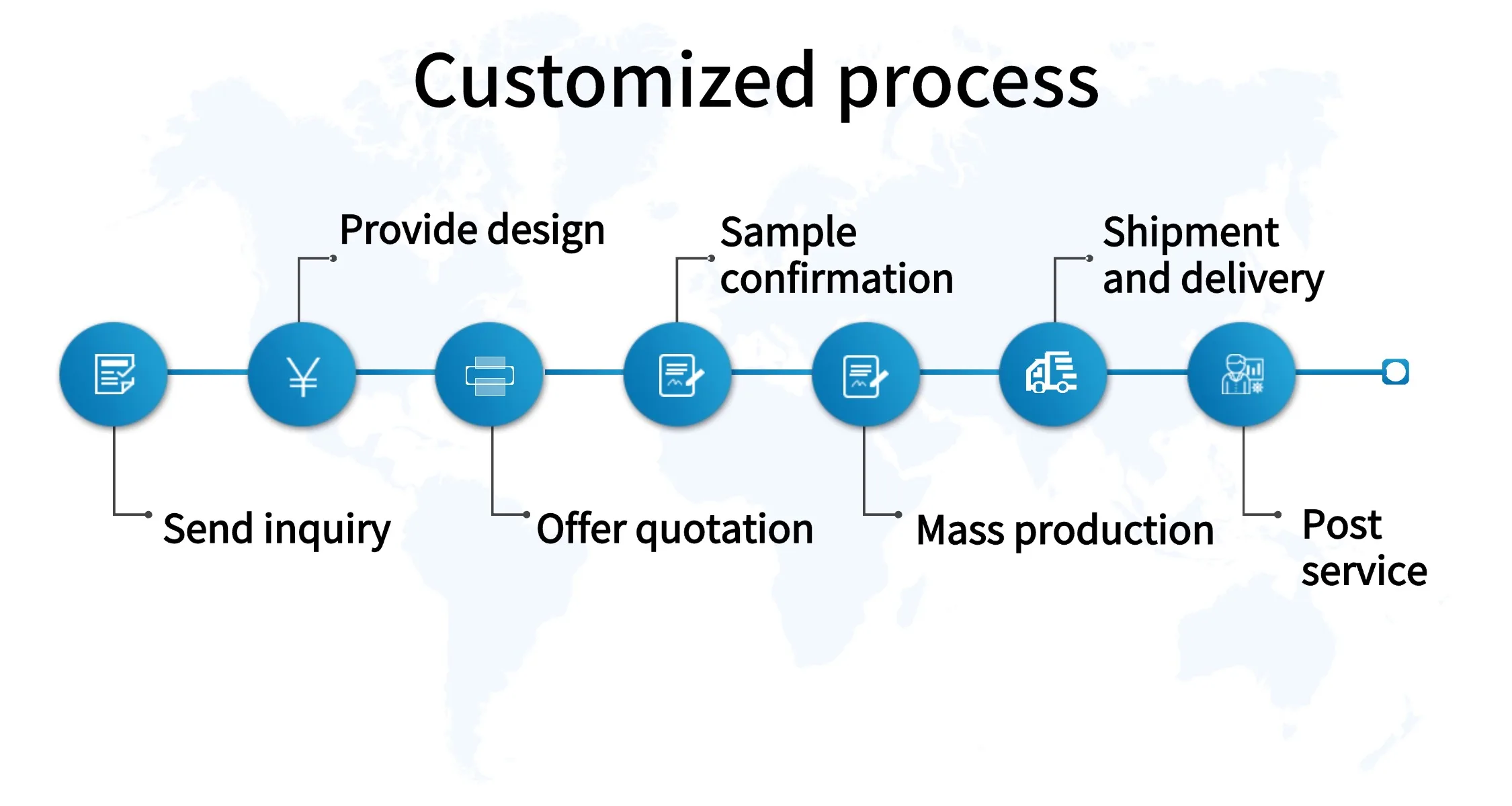 Customized process

Send inquiry

Provide design

Offer quotation

Sample confirmation

Mass production

Shipment and delivery

Post service